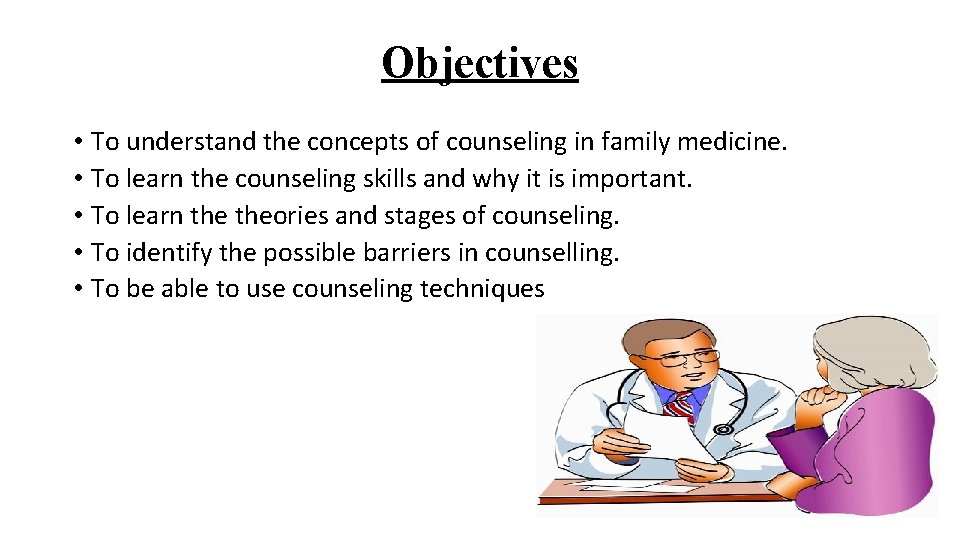 Objectives

• To understand the concepts of counseling in family medicine.
• To learn the counseling skills and why it is important.
• To learn the theories and stages of counseling.
• To identify the possible barriers in counselling.
• To be able to use counseling techniques